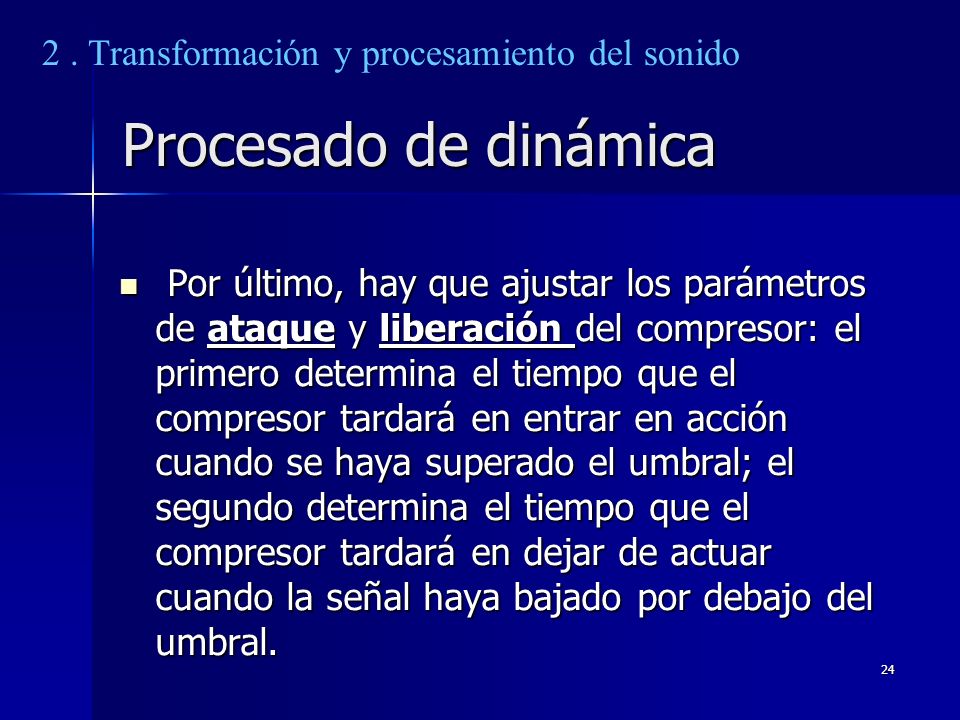 2 . Transformación y procesamiento del sonido

Procesado de dinámica

Por último, hay que ajustar los parámetros de ataque y liberación del compresor: el primero determina el tiempo que el compresor tardará en entrar en acción cuando se haya superado el umbral; el segundo determina el tiempo que el compresor tardará en dejar de actuar cuando la señal haya bajado por debajo del umbral.

24